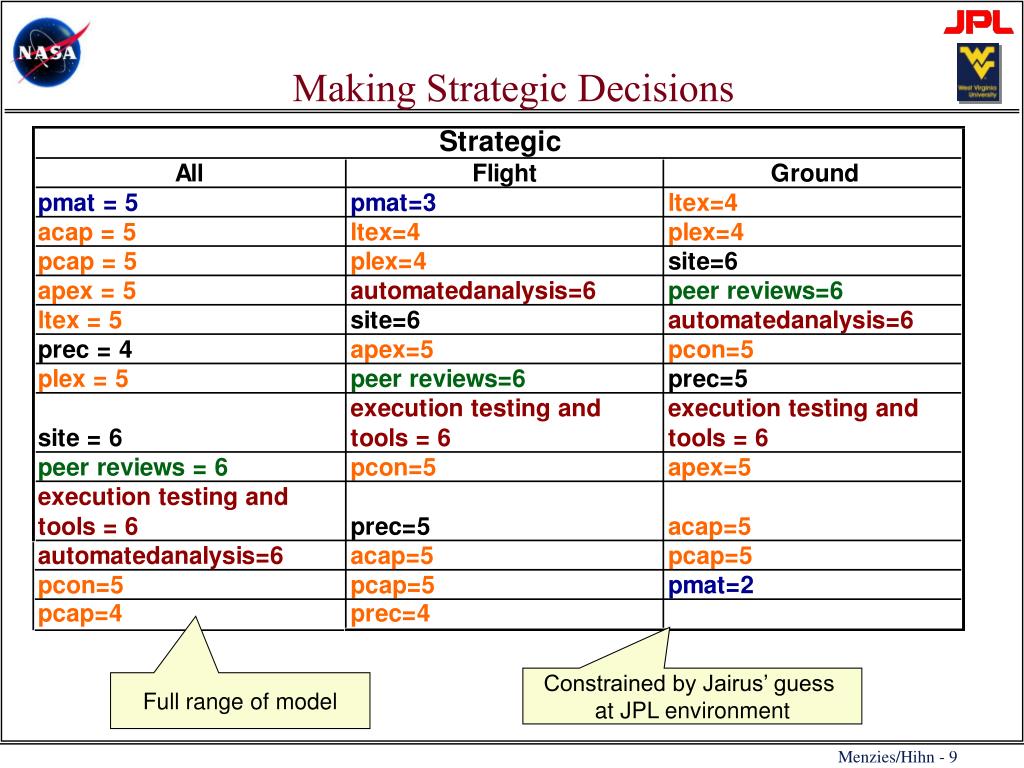 NASA

JPL

West Virginia University

Making Strategic Decisions

| Strategic | | |
|---|---|---|
| All | Flight | Ground |
| pmat = 5 | pmat=3 | ltex=4 |
| acap = 5 | ltex=4 | plex=4 |
| pcap = 5 | plex=4 | site=6 |
| apex = 5 | automatedanalysis=6 | peer reviews=6 |
| ltex = 5 | site=6 | automatedanalysis=6 |
| prec = 4 | apex=5 | pcon=5 |
| plex = 5 | peer reviews=6 | prec=5 |
| site = 6 | execution testing and tools = 6 | execution testing and tools = 6 |
| peer reviews = 6 | pcon=5 | apex=5 |
| execution testing and tools = 6 | prec=5 | acap=5 |
| automatedanalysis=6 | acap=5 | pcap=5 |
| pcon=5 | pcap=5 | pmat=2 |
| pcap=4 | prec=4 | |

Full range of model

Constrained by Jairus' guess at JPL environment

Menzies/Hihn - 9